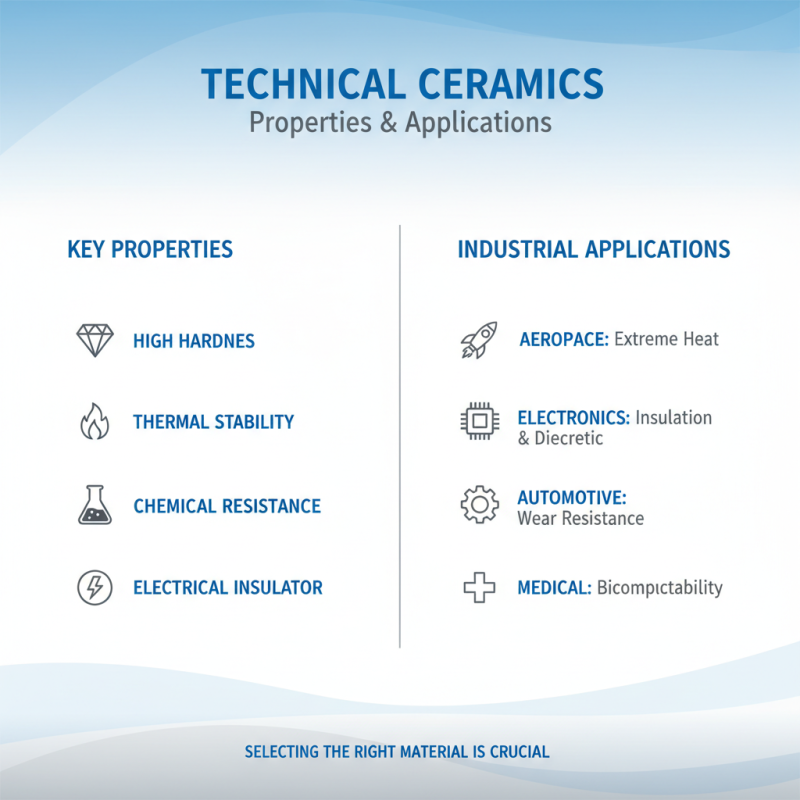 TECHNICAL CERAMICS
Properties & Applications

KEY PROPERTIES

HIGH HARDNES

THERMAL STABILITY

CHEMICAL RESISTANCE

ELECTRICAL INSULATOR

INDUSTRIAL APPLICATIONS

AEROPACE: Extreme Heat

ELECTRONICS: Insulation & Diecretic

AUTOMOTIVE: Wear Resistance

MEDICAL: Bicompıctability

SELECTING THE RIGHT MATERIAL IS CRUCIAL